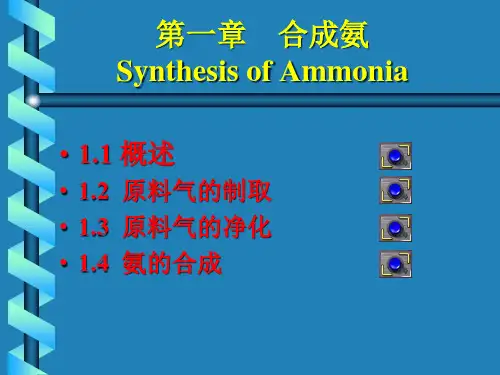 第一章　合成氨
Synthesis of Ammonia

• 1.1 概述
• 1.2 原料气的制取
• 1.3 原料气的净化
• 1.4 氨的合成